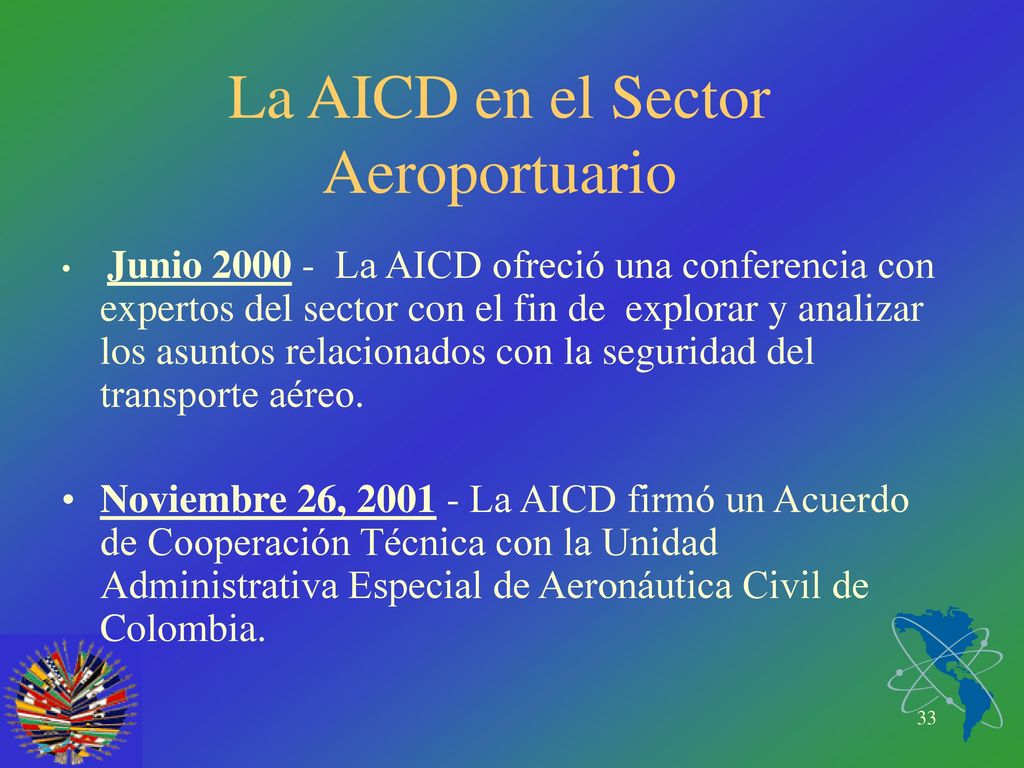 La AICD en el Sector Aeroportuario

• Junio 2000 - La AICD ofreció una conferencia con expertos del sector con el fin de explorar y analizar los asuntos relacionados con la seguridad del transporte aéreo.

• Noviembre 26, 2001 - La AICD firmó un Acuerdo de Cooperación Técnica con la Unidad Administrativa Especial de Aeronáutica Civil de Colombia.

33